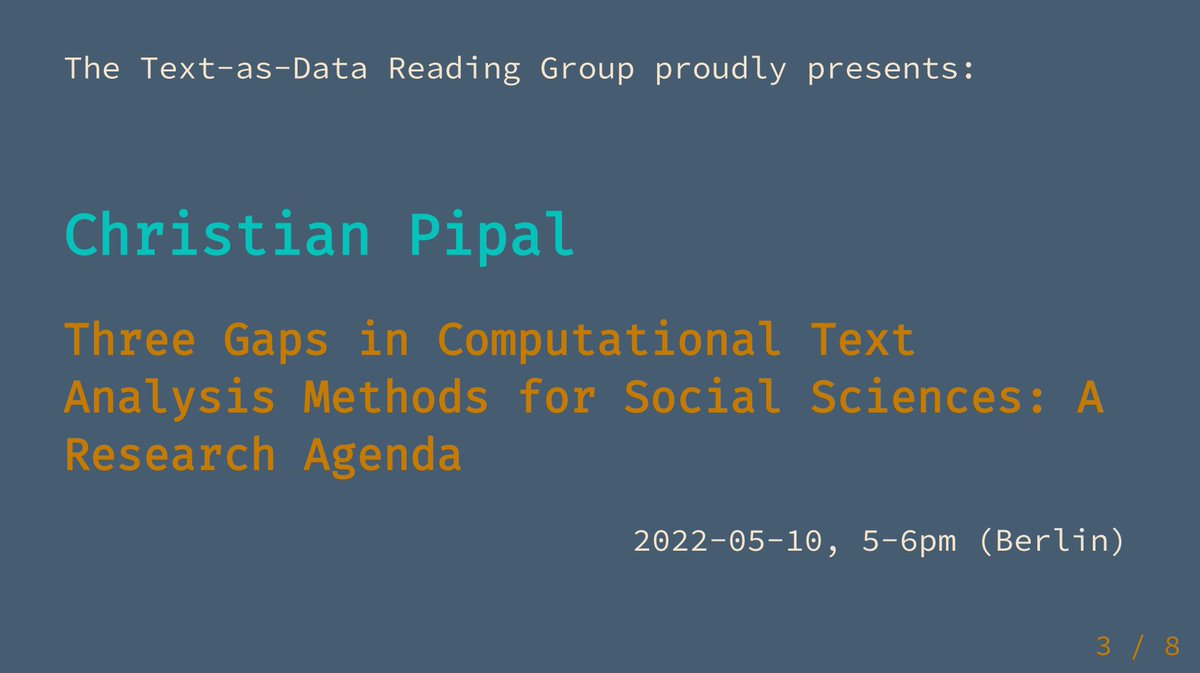 The Text-as-Data Reading Group proudly presents:

Christian Pipal

Three Gaps in Computational Text Analysis Methods for Social Sciences: A Research Agenda

2022-05-10, 5-6pm (Berlin)

3 / 8